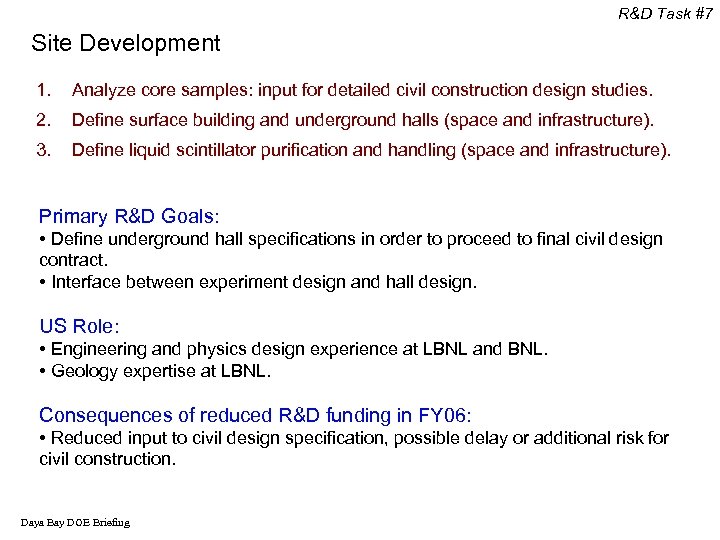 R&D Task #7

Site Development

1. Analyze core samples: input for detailed civil construction design studies.
2. Define surface building and underground halls (space and infrastructure).
3. Define liquid scintillator purification and handling (space and infrastructure).

Primary R&D Goals:
• Define underground hall specifications in order to proceed to final civil design contract.
• Interface between experiment design and hall design.

US Role:
• Engineering and physics design experience at LBNL and BNL.
• Geology expertise at LBNL.

Consequences of reduced R&D funding in FY06:
• Reduced input to civil design specification, possible delay or additional risk for civil construction.

Daya Bay DOE Briefing